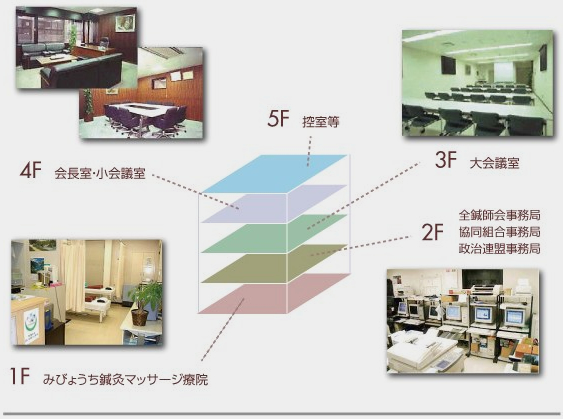 5F 控室等

4F 会長室・小会議室

3F 大会議室

2F 全鍼師会事務局
協同組合事務局
政治連盟事務局

1F みびょうち鍼灸マッサージ療院